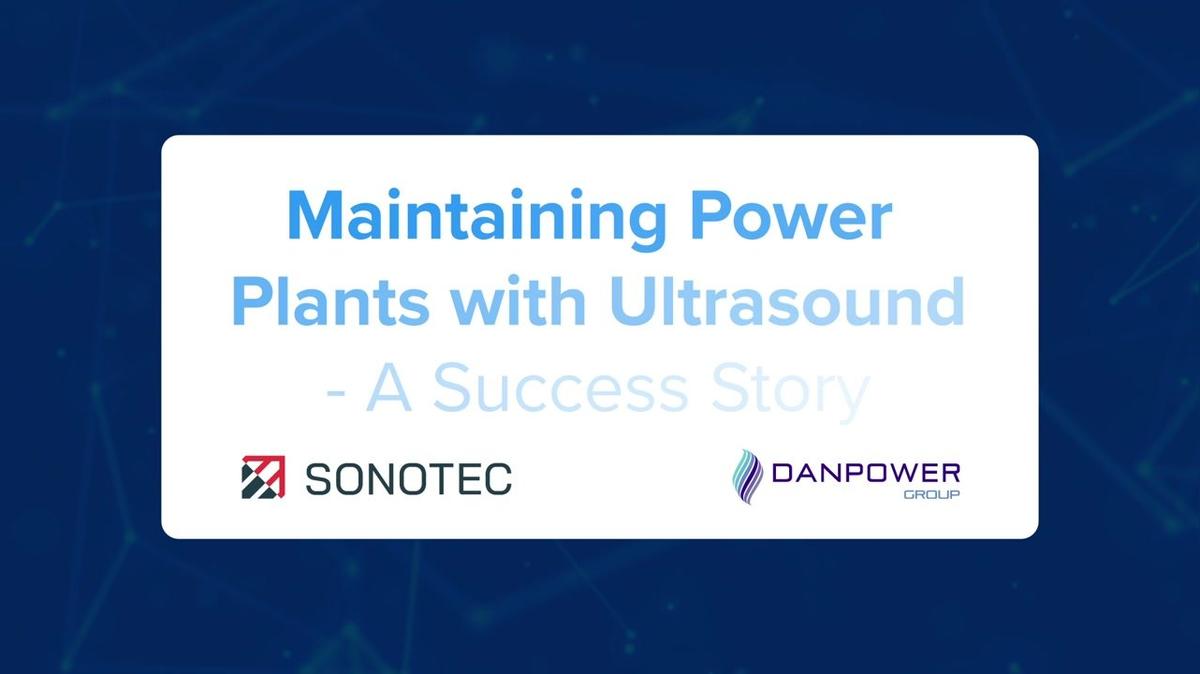 Maintaining Power Plants with Ultrasound - A Success Story

SONOTEC

DANPOWER
GROUP